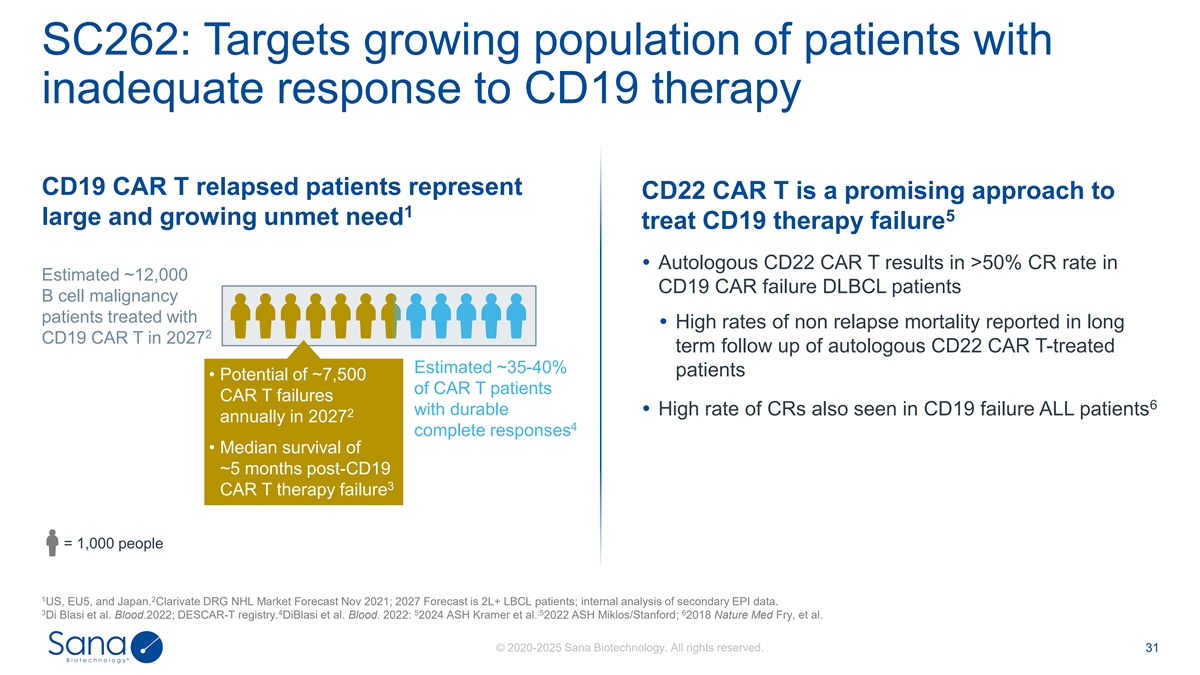 SC262: Targets growing population of patients with inadequate response to CD19 therapy

CD19 CAR T relapsed patients represent large and growing unmet need$^1$

Estimated ~12,000 B cell malignancy patients treated with CD19 CAR T in 2027$^2$

• Potential of ~7,500 CAR T failures annually in 2027$^2$

• Median survival of ~5 months post-CD19 CAR T therapy failure$^3$

Estimated ~35-40% of CAR T patients with durable complete responses$^4$

= 1,000 people

CD22 CAR T is a promising approach to treat CD19 therapy failure$^5$

• Autologous CD22 CAR T results in >50% CR rate in CD19 CAR failure DLBCL patients

• High rates of non relapse mortality reported in long term follow up of autologous CD22 CAR T-treated patients

• High rate of CRs also seen in CD19 failure ALL patients$^6$

$^1$US, EU5, and Japan.$^2$Clarivate DRG NHL Market Forecast Nov 2021; 2027 Forecast is 2L+ LBCL patients; internal analysis of secondary EPI data. $^3$Di Blasi et al. Blood.2022; DESCAR-T registry.$^4$DiBlasi et al. Blood. 2022: $^5$2024 ASH Kramer et al.;$^5$2022 ASH Miklos/Stanford; $^6$2018 Nature Med Fry, et al.

Sana Biotechnology

© 2020-2025 Sana Biotechnology. All rights reserved.

31